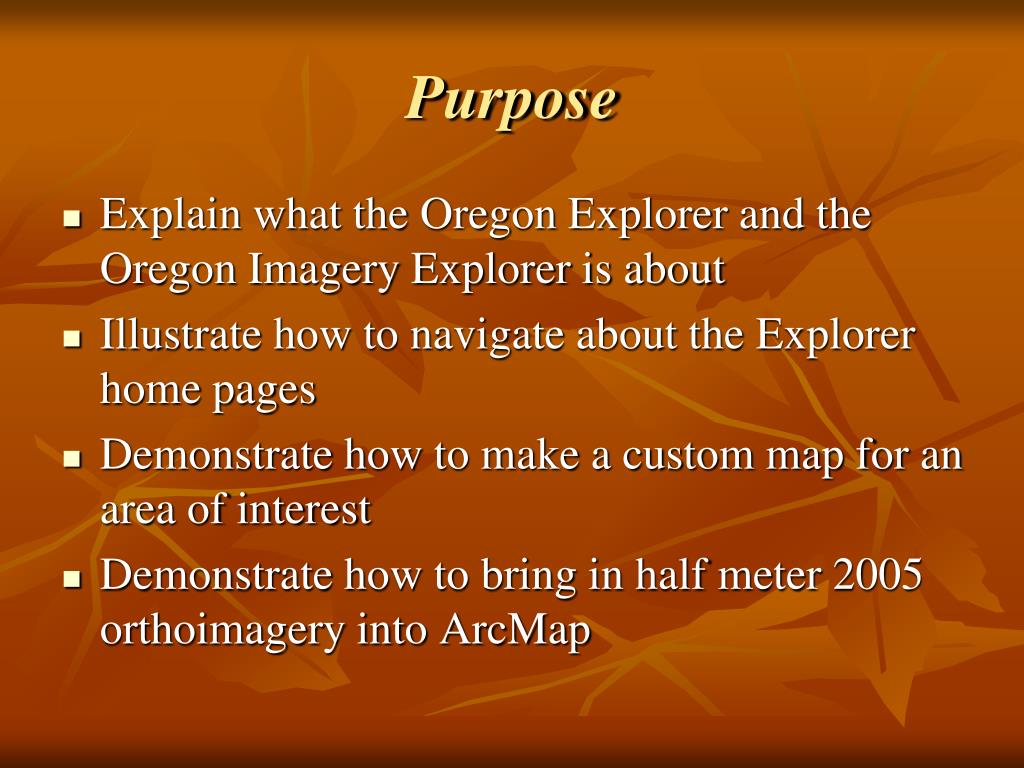 Purpose

- Explain what the Oregon Explorer and the Oregon Imagery Explorer is about
- Illustrate how to navigate about the Explorer home pages
- Demonstrate how to make a custom map for an area of interest
- Demonstrate how to bring in half meter 2005 orthoimagery into ArcMap